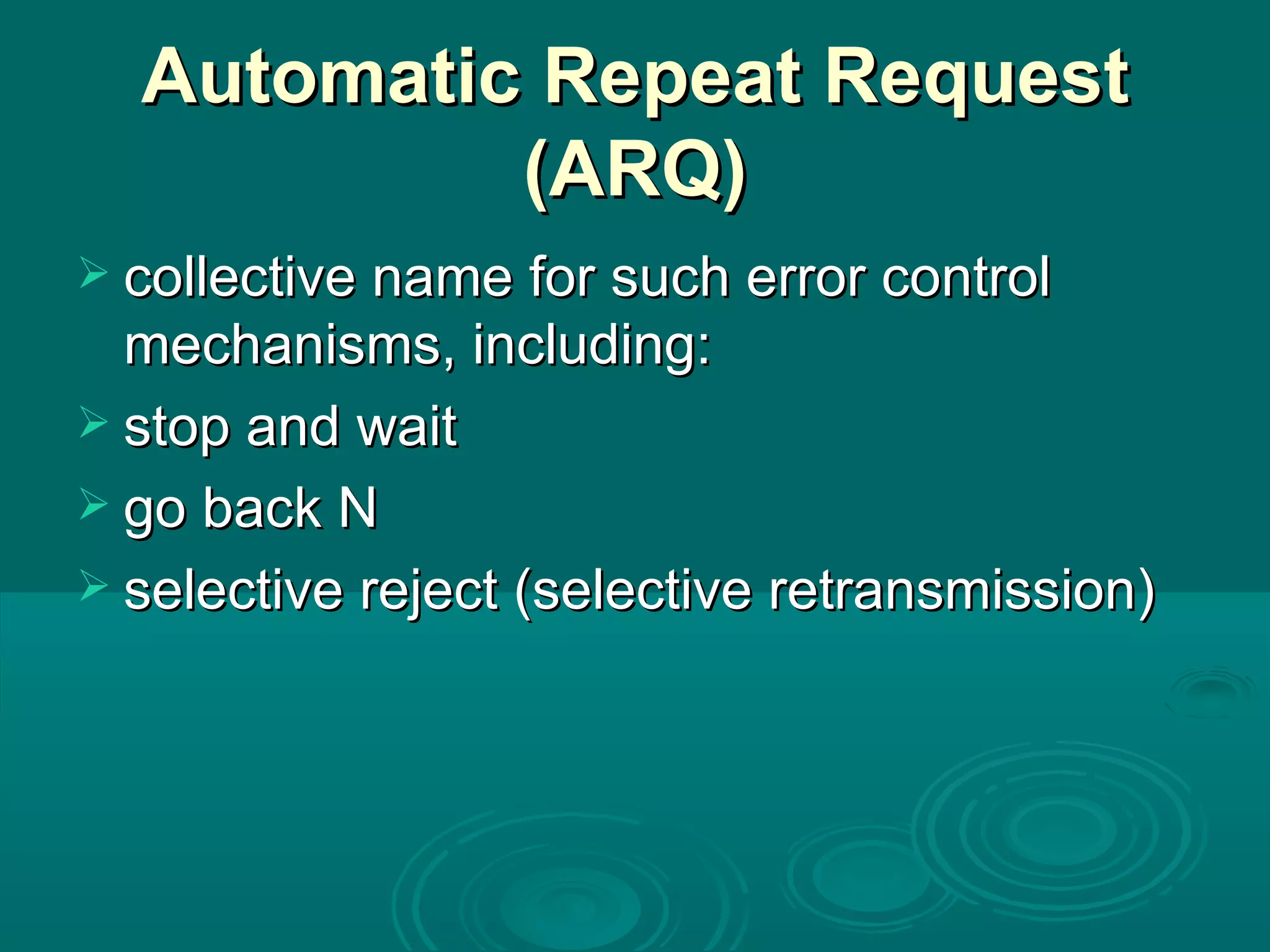 Automatic Repeat Request (ARQ)

➢ collective name for such error control mechanisms, including:
➢ stop and wait
➢ go back N
➢ selective reject (selective retransmission)